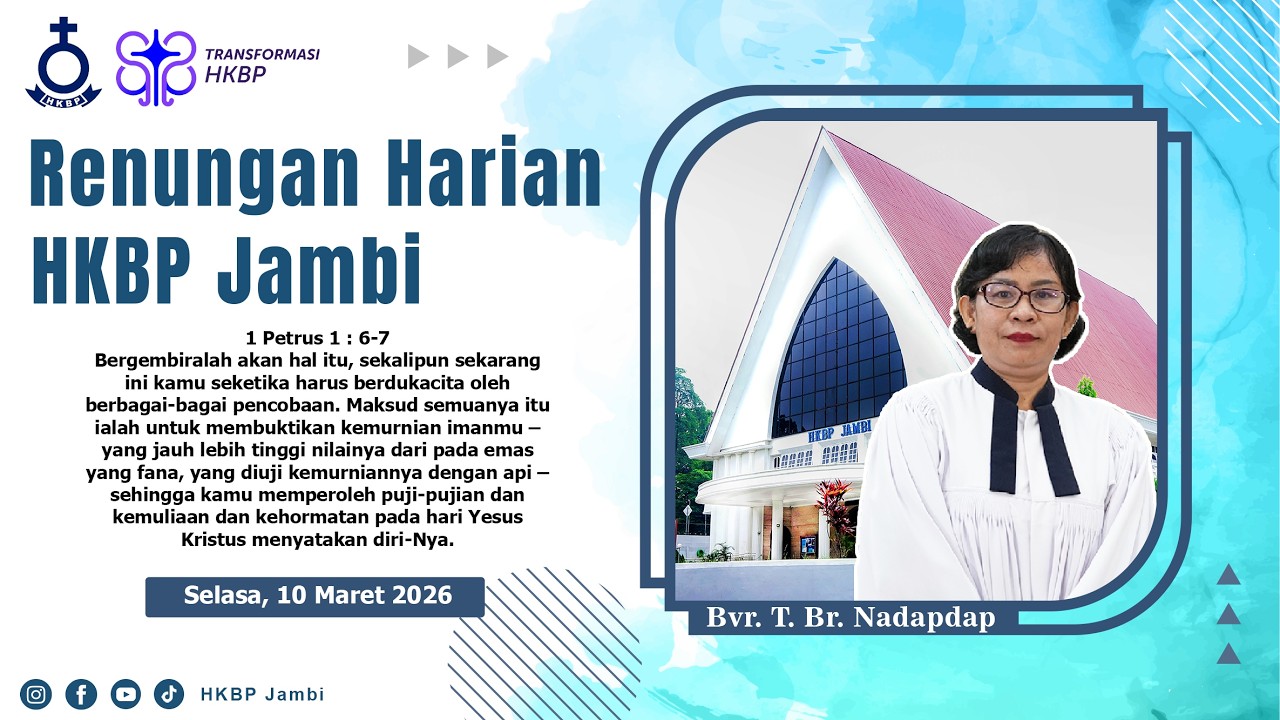 HKBP

TRANSFORMASI HKBP

Renungan Harian HKBP Jambi

1 Petrus 1 : 6-7
Bergembiralah akan hal itu, sekalipun sekarang ini kamu seketika harus berdukacita oleh berbagai-bagai pencobaan. Maksud semuanya itu ialah untuk membuktikan kemurnian imanmu – yang jauh lebih tinggi nilainya dari pada emas yang fana, yang diuji kemurniannya dengan api – sehingga kamu memperoleh puji-pujian dan kemuliaan dan kehormatan pada hari Yesus Kristus menyatakan diri-Nya.

Selasa, 10 Maret 2026

HKBP JAMBI

Bvr. T. Br. Nadapdap

HKBP Jambi